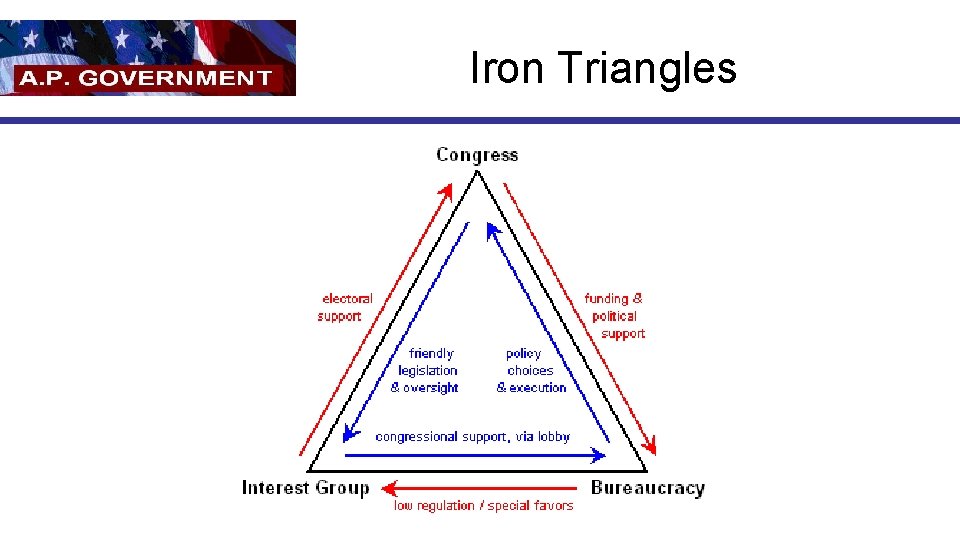 A.P. GOVERNMENT

Iron Triangles

Congress

electoral support

funding & political support

friendly legislation & oversight

policy choices & execution

congressional support, via lobby

Interest Group

Bureaucracy

low regulation / special favors